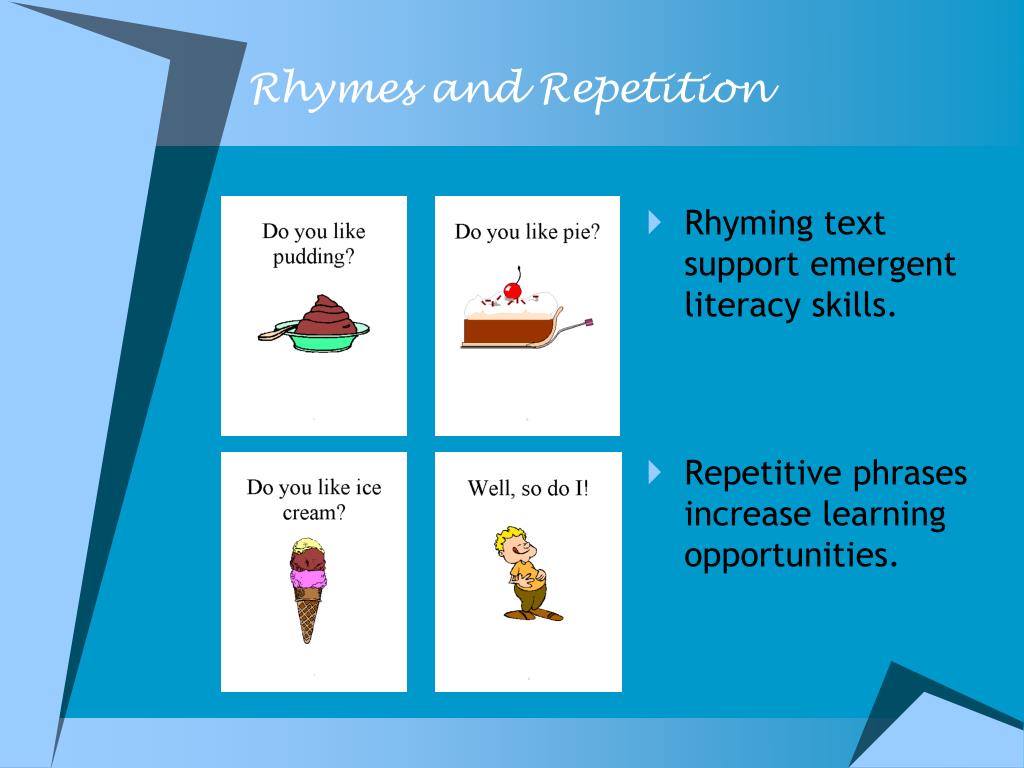 Rhymes and Repetition

Do you like pudding?

Do you like pie?

Do you like ice cream?

Well, so do I!

Rhyming text support emergent literacy skills.

Repetitive phrases increase learning opportunities.